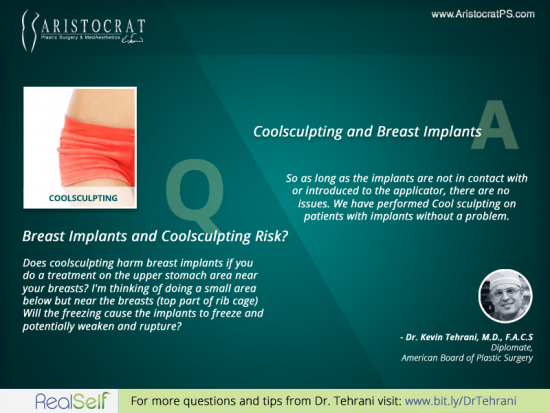 ARISTOCRAT
Plastic Surgery & MedAesthetics

www.AristocratPS.com

COOLSCULPTING

Q

Breast Implants and Coolsculpting Risk?

Does coolsculpting harm breast implants if you do a treatment on the upper stomach area near your breasts? I'm thinking of doing a small area below but near the breasts (top part of rib cage) Will the freezing cause the implants to freeze and potentially weaken and rupture?

A

Coolsculpting and Breast Implants

So as long as the implants are not in contact with or introduced to the applicator, there are no issues. We have performed Cool sculpting on patients with implants without a problem.

- Dr. Kevin Tehrani, M.D., F.A.C.S
Diplomate,
American Board of Plastic Surgery

RealSelf

For more questions and tips from Dr. Tehrani visit: www.bit.ly/DrTehrani